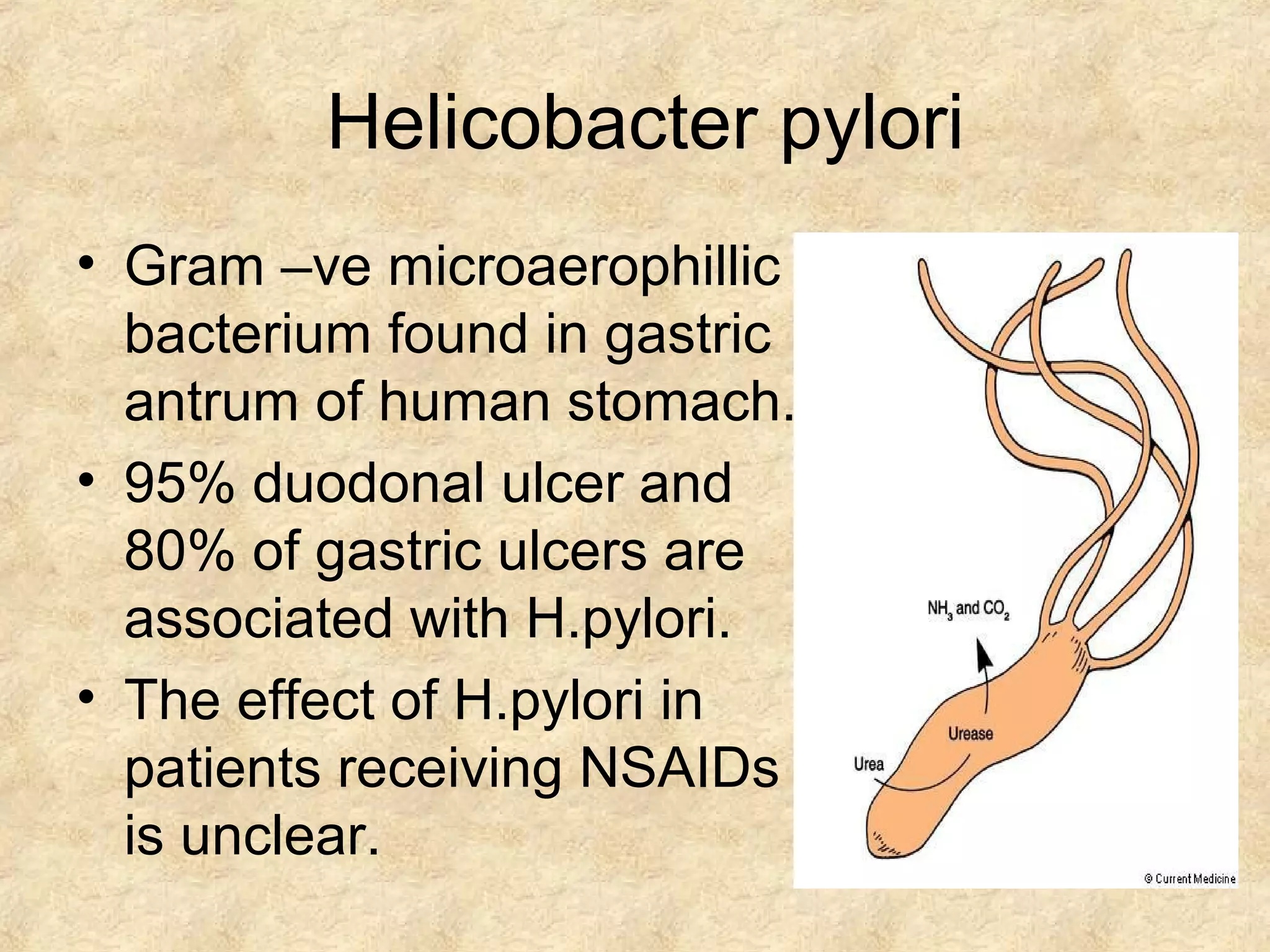 Helicobacter pylori

• Gram –ve microaerophillic bacterium found in gastric antrum of human stomach.
• 95% duodonal ulcer and 80% of gastric ulcers are associated with H.pylori.
• The effect of H.pylori in patients receiving NSAIDs is unclear.

$NH_3$ and $CO_2$
Urease
Urea
© Current Medicine